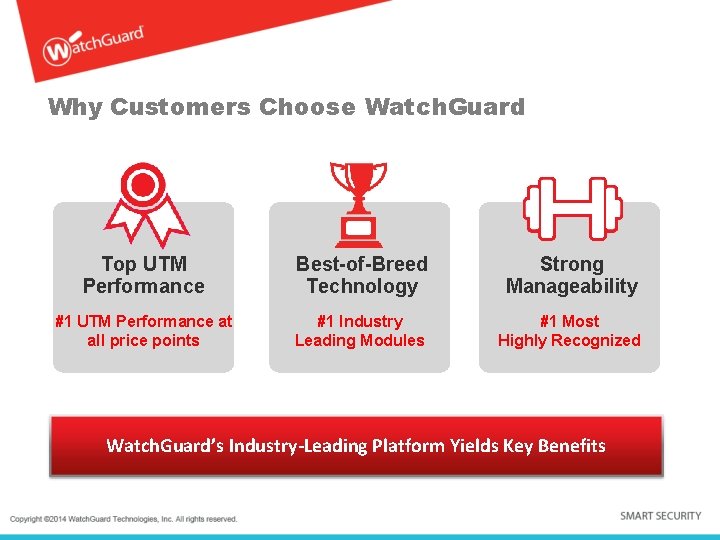 WatchGuard

Why Customers Choose WatchGuard

Top UTM Performance

#1 UTM Performance at all price points

Best-of-Breed Technology

#1 Industry Leading Modules

Strong Manageability

#1 Most Highly Recognized

WatchGuard's Industry-Leading Platform Yields Key Benefits

Copyright ©2014 WatchGuard Technologies, Inc. All rights reserved.

SMART SECURITY